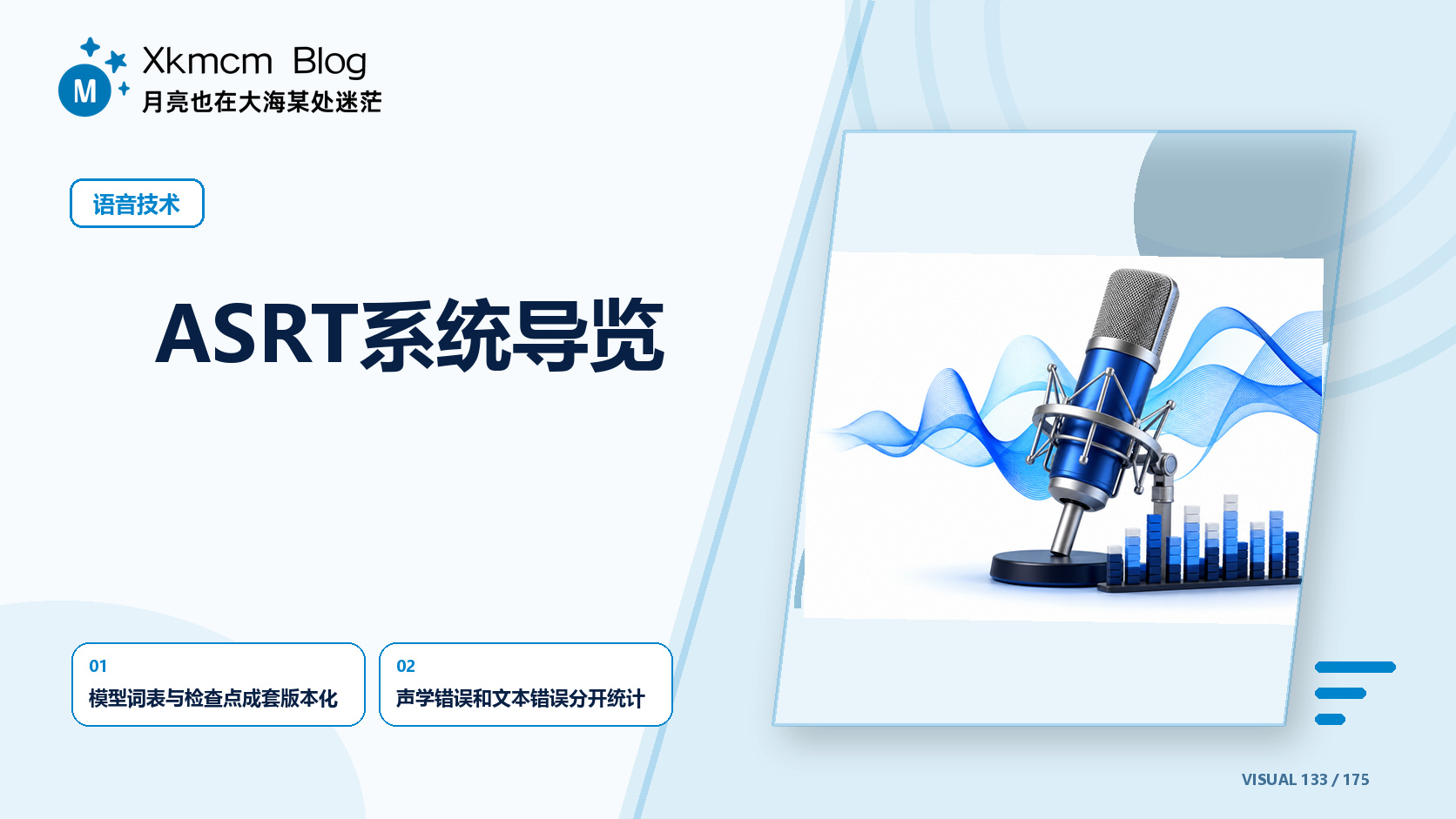 M

Xkmcm Blog
月亮也在大海某处迷茫

语音技术

ASRT系统导览

01
模型词表与检查点成套版本化

02
声学错误和文本错误分开统计

VISUAL 133 / 175